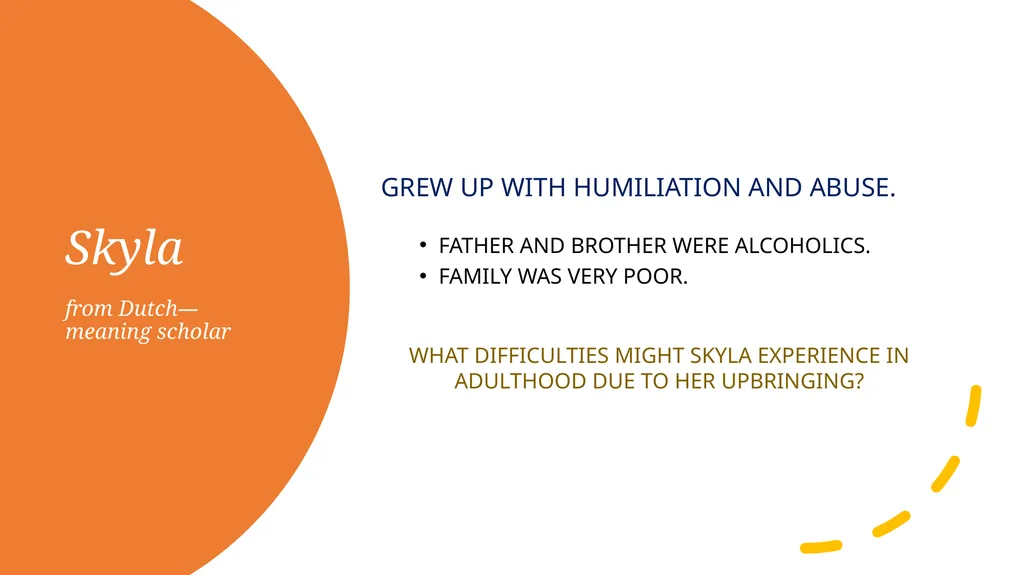 Skyla

from Dutch—
meaning scholar

GREW UP WITH HUMILIATION AND ABUSE.

• FATHER AND BROTHER WERE ALCOHOLICS.
• FAMILY WAS VERY POOR.

WHAT DIFFICULTIES MIGHT SKYLA EXPERIENCE IN ADULTHOOD DUE TO HER UPBRINGING?